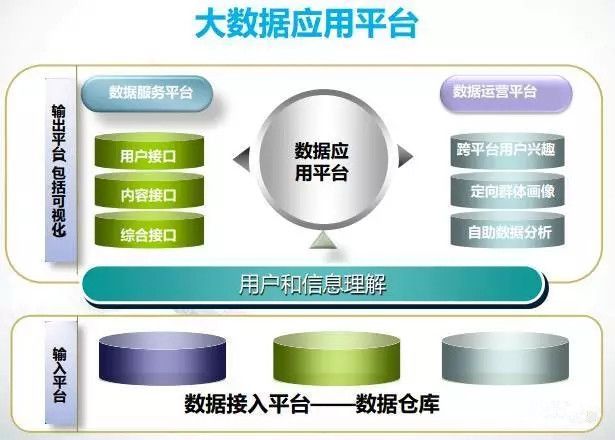 大数据应用平台

输出平台 包括可视化

数据服务平台

用户接口

内容接口

综合接口

数据应用平台

数据运营平台

跨平台用户兴趣

定向群体画像

自助数据分析

用户和信息理解

输入平台

数据接入平台——数据仓库